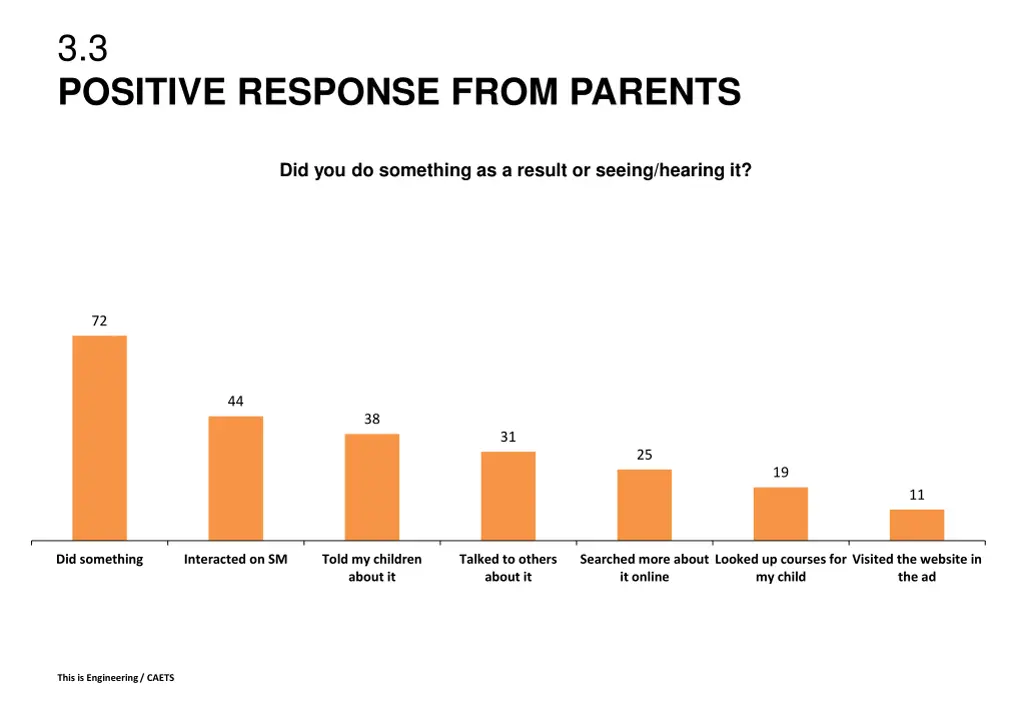 3.3
POSITIVE RESPONSE FROM PARENTS

Did you do something as a result or seeing/hearing it?

72
44
38
31
25
19
11

Did something
Interacted on SM
Told my children about it
Talked to others about it
Searched more about it online
Looked up courses for my child
Visited the website in the ad

This is Engineering / CAETS